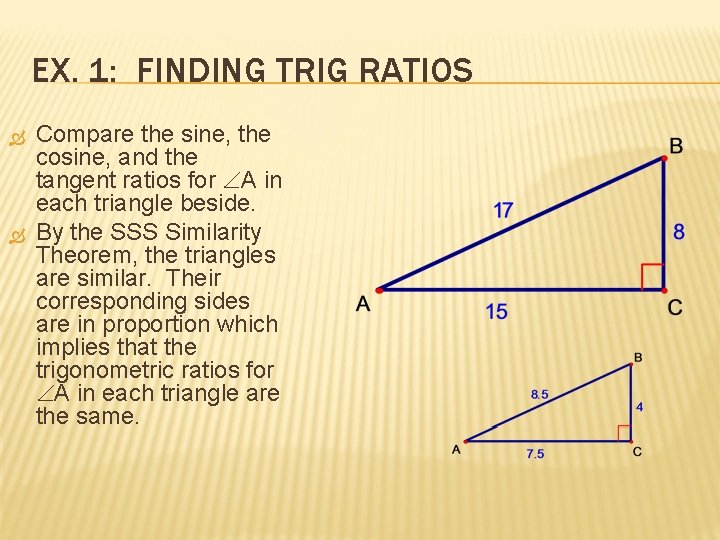 EX. 1: FINDING TRIG RATIOS

Compare the sine, the cosine, and the tangent ratios for $\angle A$ in each triangle beside.

By the SSS Similarity Theorem, the triangles are similar. Their corresponding sides are in proportion which implies that the trigonometric ratios for $\angle A$ in each triangle are the same.

B
17
8
A
15
C

B
8.5
4
A
7.5
C